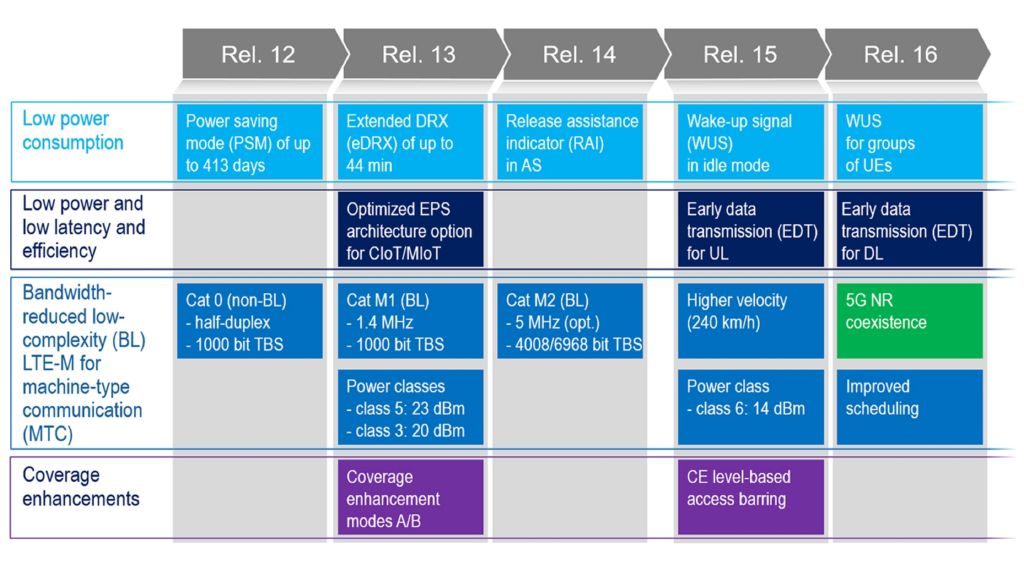 | | Rel. 12 | Rel. 13 | Rel. 14 | Rel. 15 | Rel. 16 |
|---|---|---|---|---|---|
| Low power consumption | Power saving mode (PSM) of up to 413 days | Extended DRX (eDRX) of up to 44 min | Release assistance indicator (RAI) in AS | Wake-up signal (WUS) in idle mode | WUS for groups of UEs |
| Low power and low latency and efficiency | | Optimized EPS architecture option for CIoT/MIoT | | Early data transmission (EDT) for UL | Early data transmission (EDT) for DL |
| Bandwidth-reduced low-complexity (BL) LTE-M for machine-type communication (MTC) | Cat 0 (non-BL) - half-duplex - 1000 bit TBS | Cat M1 (BL) - 1.4 MHz - 1000 bit TBS | Cat M2 (BL) - 5 MHz (opt.) - 4008/6968 bit TBS | Higher velocity (240 km/h) | 5G NR coexistence |
| | | Power classes - class 5: 23 dBm - class 3: 20 dBm | | Power class - class 6: 14 dBm | Improved scheduling |
| Coverage enhancements | | Coverage enhancement modes A/B | | CE level-based access barring | |